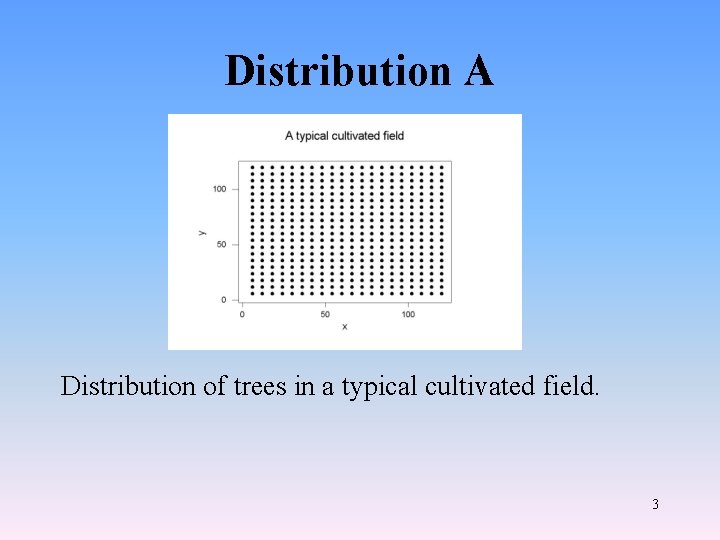 Distribution A

A typical cultivated field

100

50

0

y

0

50

100

x

Distribution of trees in a typical cultivated field.

3